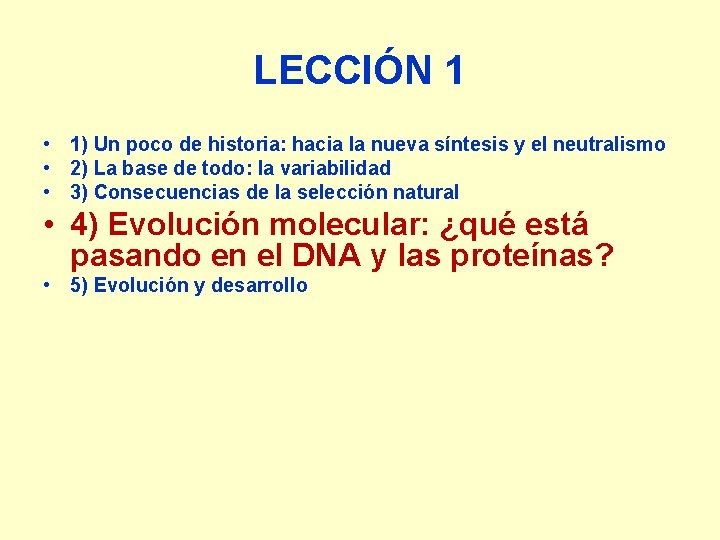 LECCIÓN 1

• 1) Un poco de historia: hacia la nueva síntesis y el neutralismo
• 2) La base de todo: la variabilidad
• 3) Consecuencias de la selección natural
• 4) Evolución molecular: ¿qué está pasando en el DNA y las proteínas?
• 5) Evolución y desarrollo